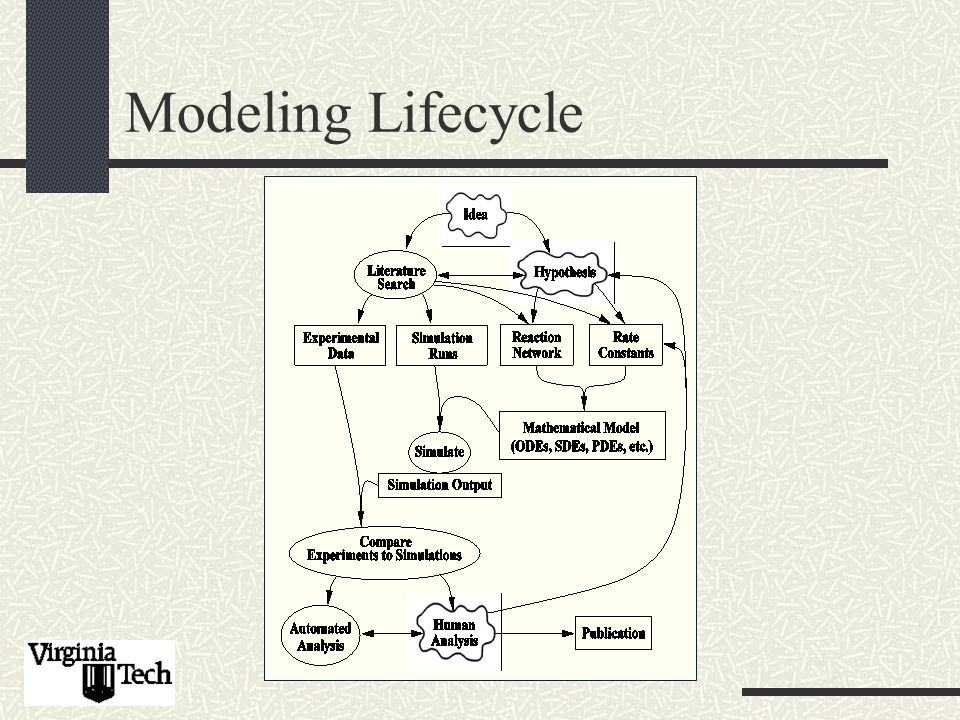 Modeling Lifecycle

Idea

Literature Search

Hypothesis

Experimental Data

Simulation Runs

Reaction Network

Rate Constants

Mathematical Model (ODEs, SDEs, PDEs, etc.)

Simulate

Simulation Output

Compare Experiments to Simulations

Automated Analysis

Human Analysis

Publication

Virginia Tech